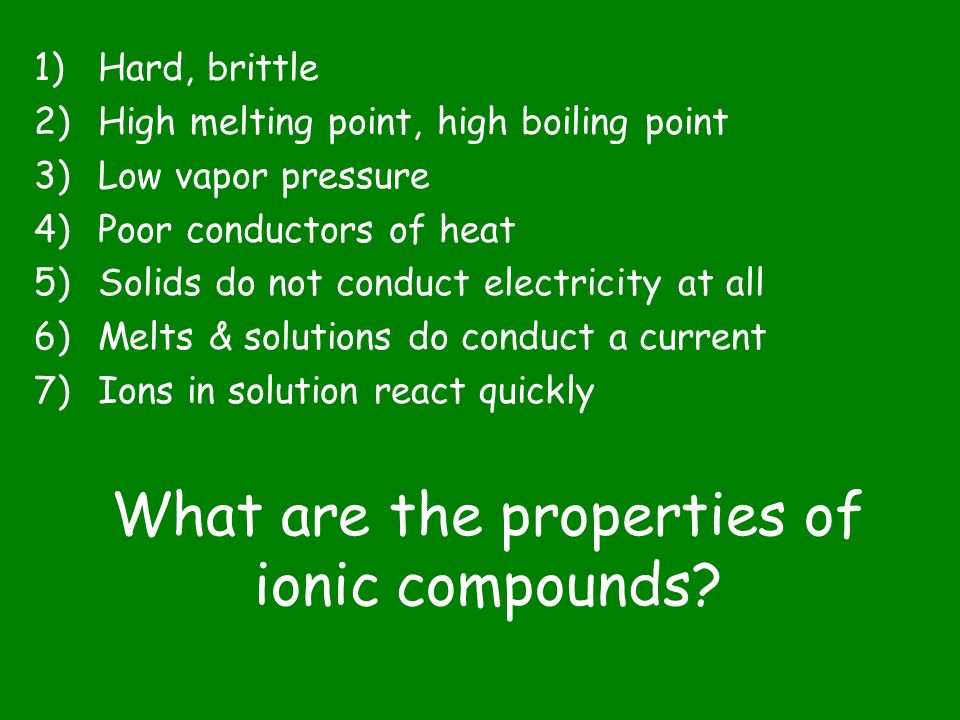 1) Hard, brittle
2) High melting point, high boiling point
3) Low vapor pressure
4) Poor conductors of heat
5) Solids do not conduct electricity at all
6) Melts & solutions do conduct a current
7) Ions in solution react quickly

What are the properties of ionic compounds?